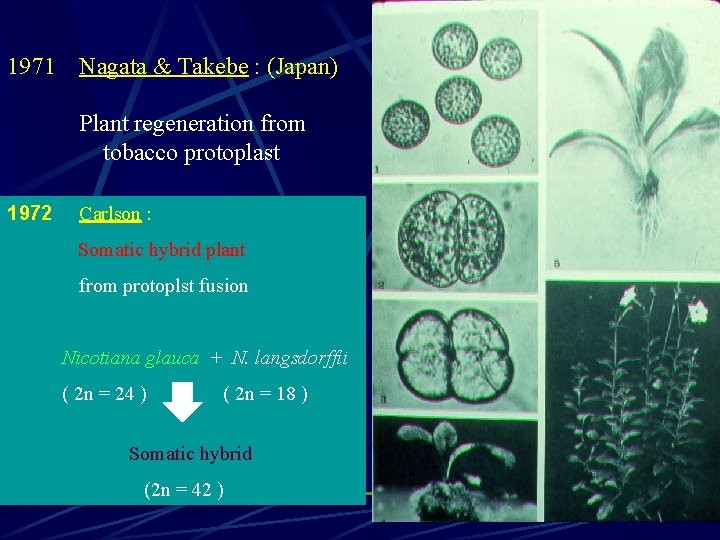 1971 Nagata & Takebe : (Japan)

Plant regeneration from tobacco protoplast

1972 Carlson :

Somatic hybrid plant

from protoplst fusion

Nicotiana glauca + N. langsdorffii

( 2n = 24 ) ( 2n = 18 )

Somatic hybrid

(2n = 42 )

1

2

3

5